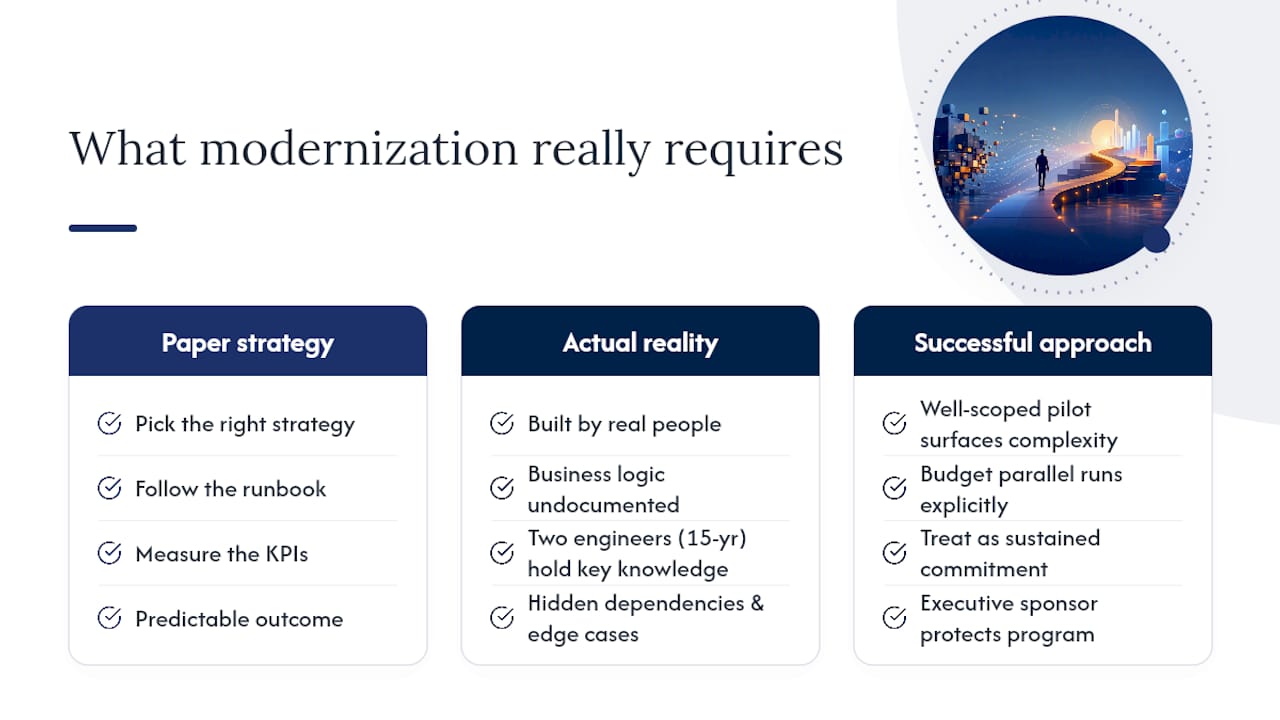 What modernization really requires

Paper strategy

Pick the right strategy

Follow the runbook

Measure the KPIs

Predictable outcome

Actual reality

Built by real people

Business logic undocumented

Two engineers (15-yr) hold key knowledge

Hidden dependencies & edge cases

Successful approach

Well-scoped pilot surfaces complexity

Budget parallel runs explicitly

Treat as sustained commitment

Executive sponsor protects program